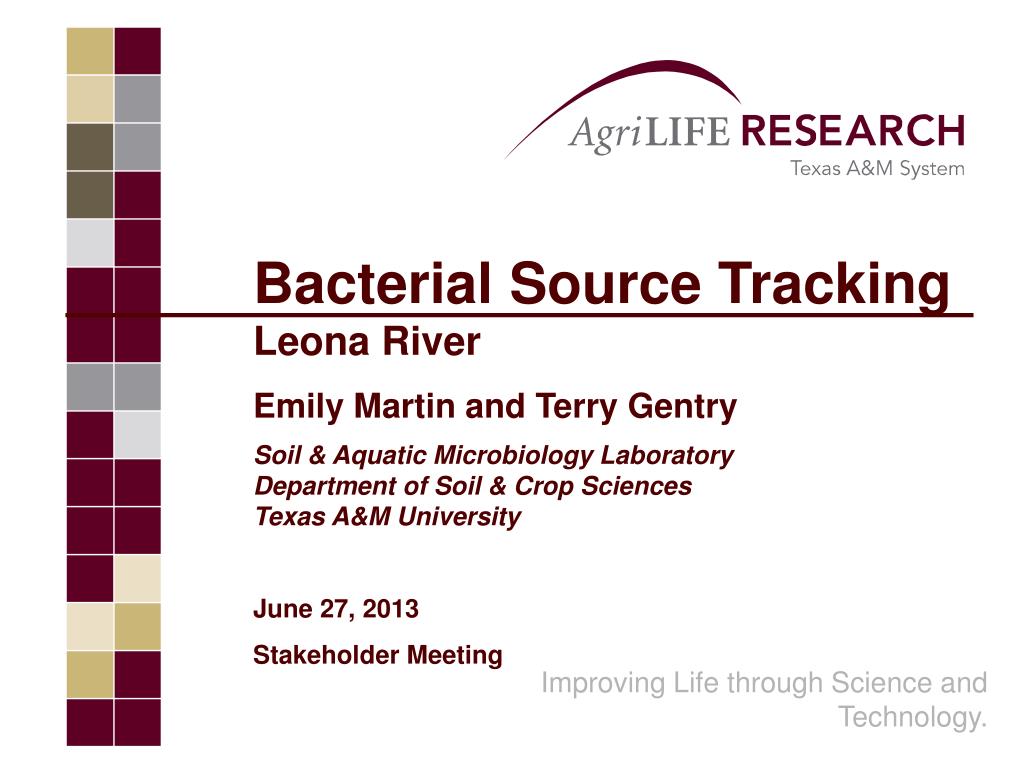 AgriLIFE RESEARCH
Texas A&M System

Bacterial Source Tracking
Leona River

Emily Martin and Terry Gentry

Soil & Aquatic Microbiology Laboratory
Department of Soil & Crop Sciences
Texas A&M University

June 27, 2013

Stakeholder Meeting

Improving Life through Science and Technology.